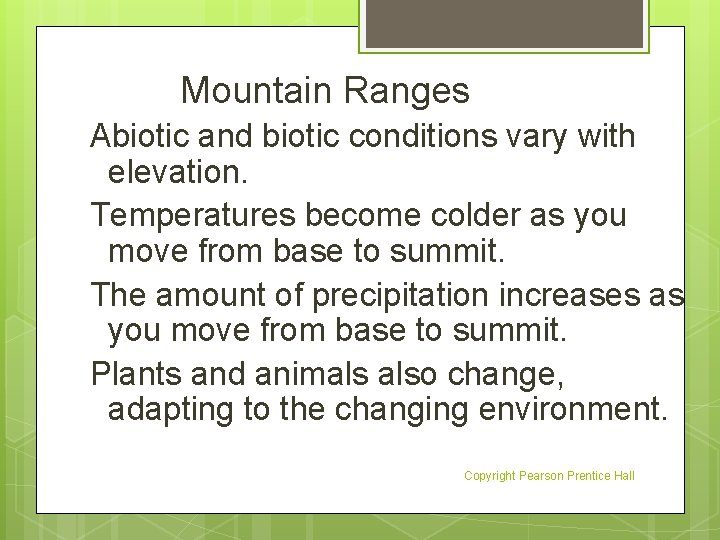 Mountain Ranges

Abiotic and biotic conditions vary with elevation.

Temperatures become colder as you move from base to summit.

The amount of precipitation increases as you move from base to summit.

Plants and animals also change, adapting to the changing environment.

Copyright Pearson Prentice Hall